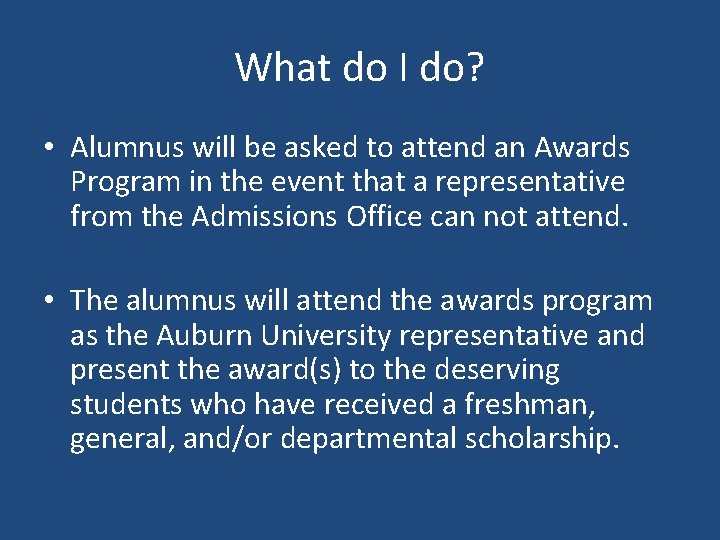 What do I do?

• Alumnus will be asked to attend an Awards Program in the event that a representative from the Admissions Office can not attend.

• The alumnus will attend the awards program as the Auburn University representative and present the award(s) to the deserving students who have received a freshman, general, and/or departmental scholarship.